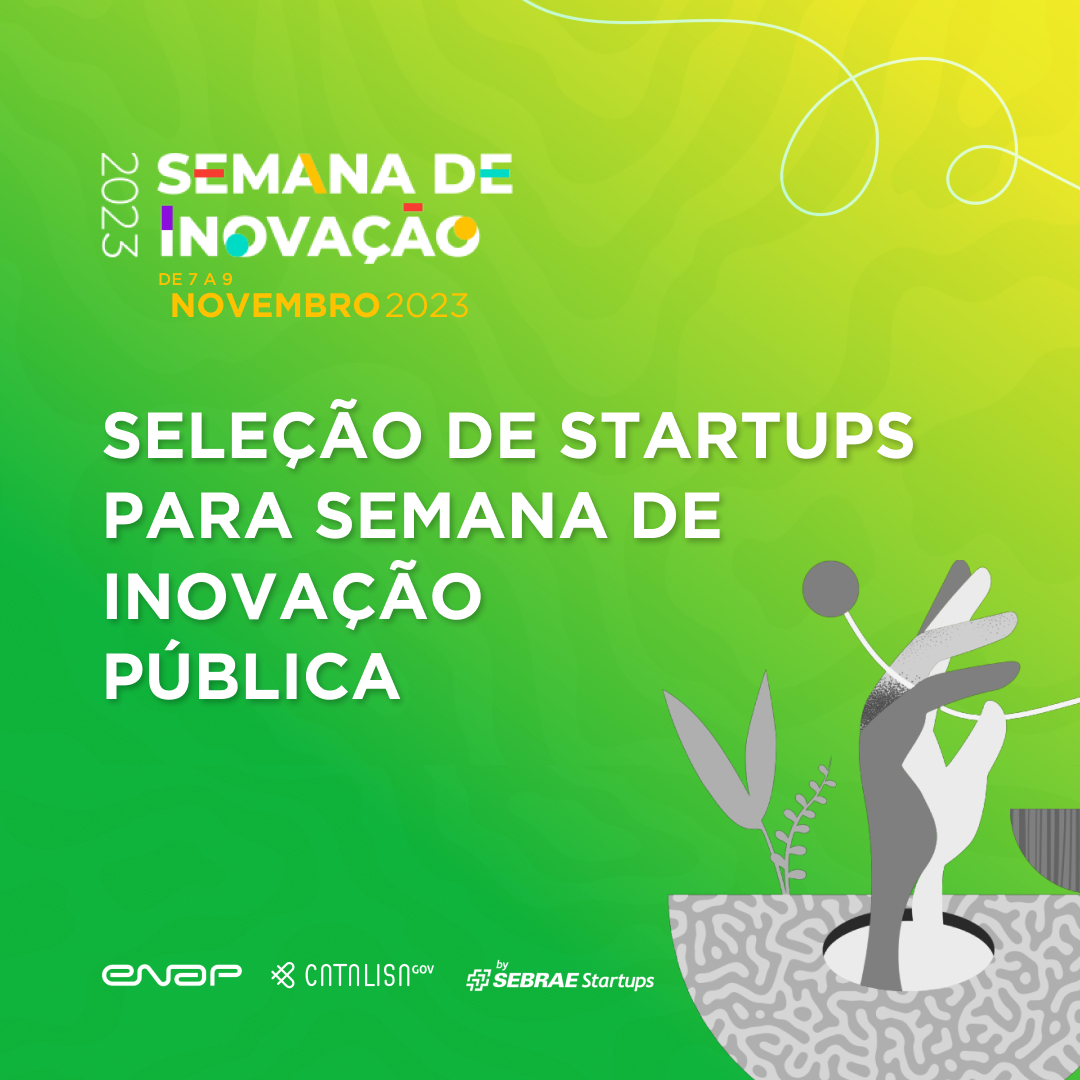 2023 SEMANA DE INOVAÇÃO
DE 7 A 9
NOVEMBRO 2023

SELEÇÃO DE STARTUPS PARA SEMANA DE INOVAÇÃO PÚBLICA

enap CATALISA GOV by SEBRAE Startups